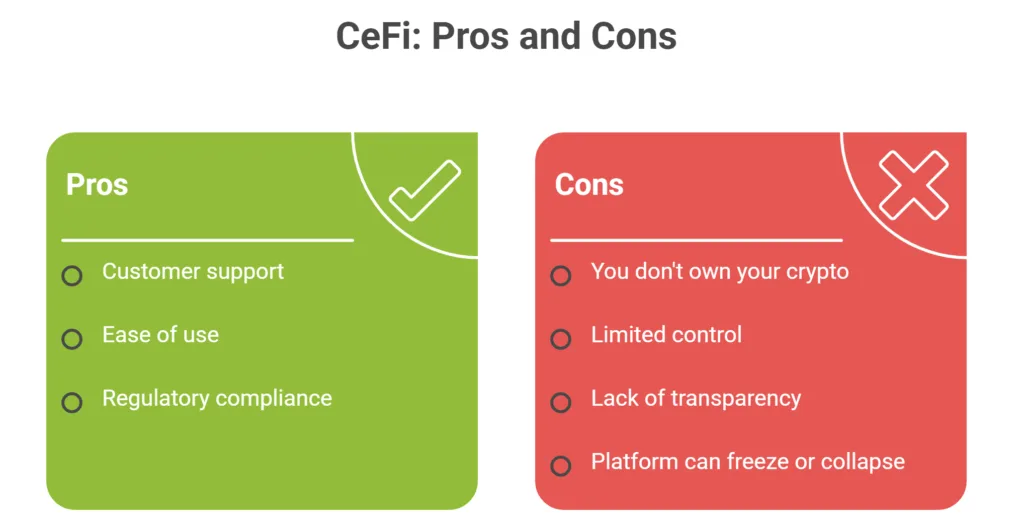 CeFi: Pros and Cons

Pros

Customer support

Ease of use

Regulatory compliance

Cons

You don't own your crypto

Limited control

Lack of transparency

Platform can freeze or collapse